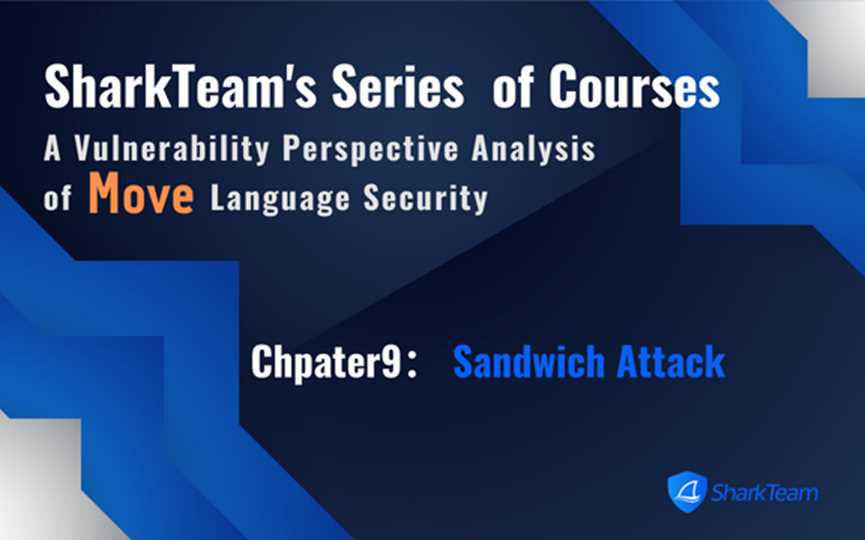 SharkTeam's Series of Courses
A Vulnerability Perspective Analysis of Move Language Security

Chpater9： Sandwich Attack

SharkTeam